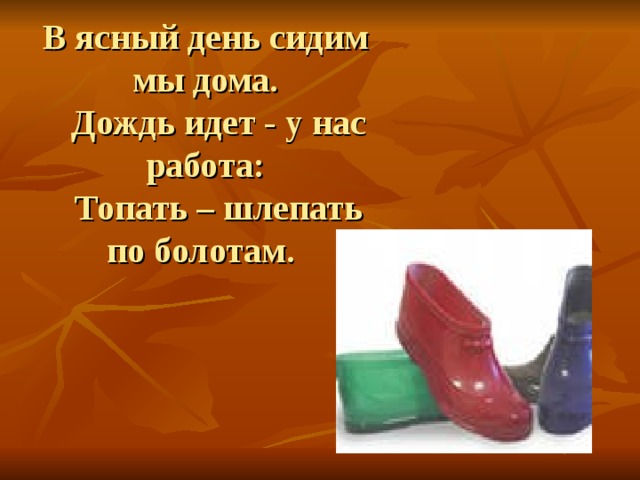 В ясный день сидим мы дома.
Дождь идет - у нас работа:
Топать – шлепать по болотам.